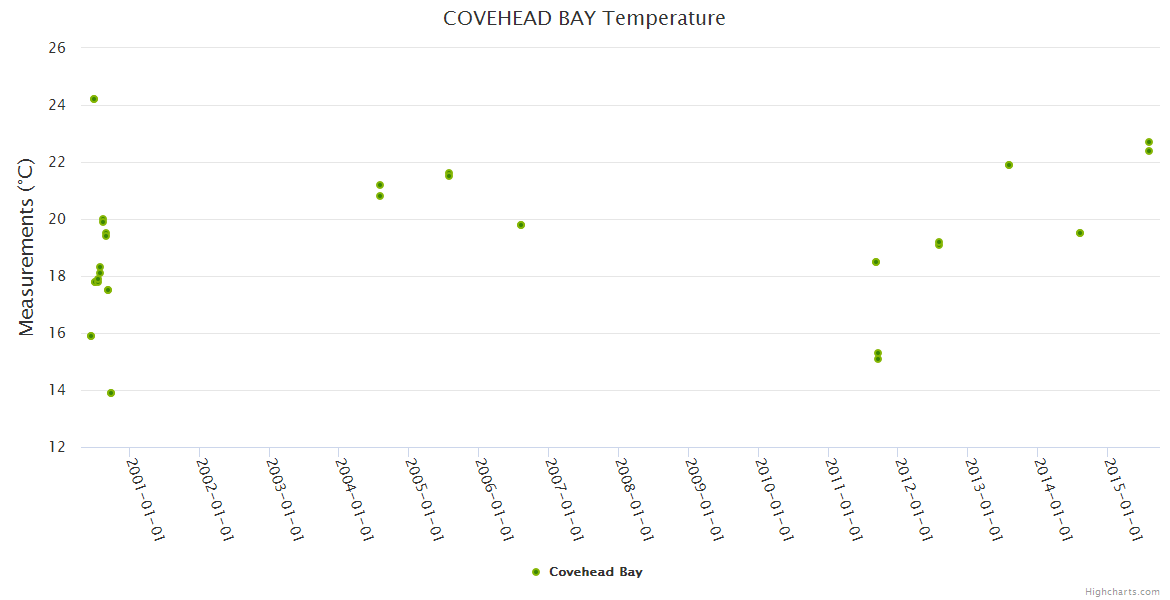 COVEHEAD BAY Temperature

Measurements (°C)

26
24
22
20
18
16
14
12

2001-01-01
2002-01-01
2003-01-01
2004-01-01
2005-01-01
2006-01-01
2007-01-01
2008-01-01
2009-01-01
2010-01-01
2011-01-01
2012-01-01
2013-01-01
2014-01-01
2015-01-01

Covehead Bay

Highcharts.com